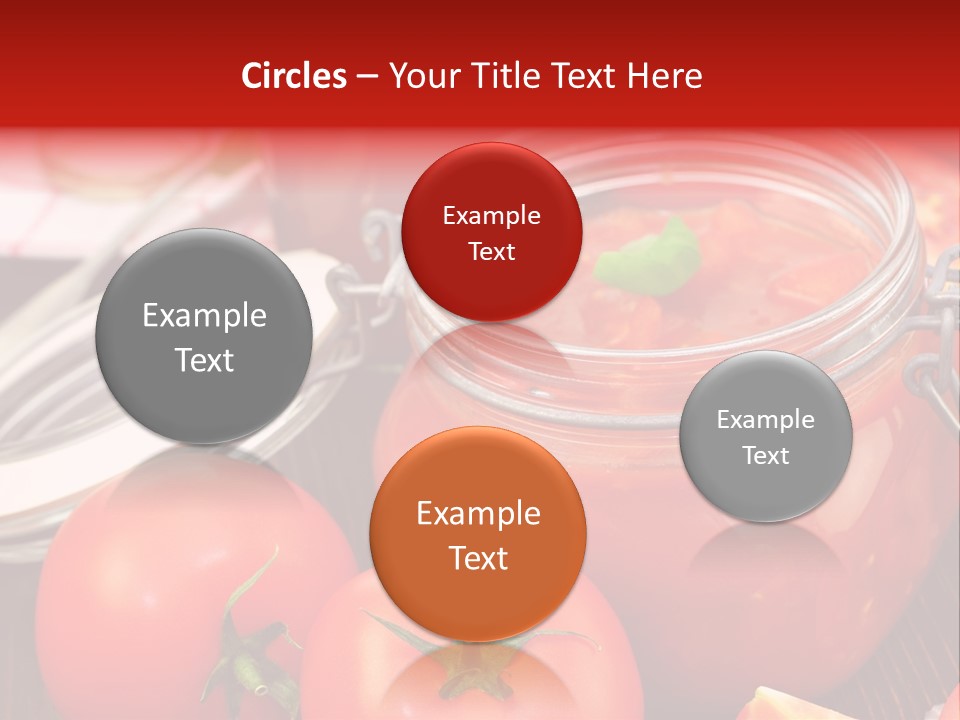 Circles – Your Title Text Here

Example Text

Example Text

Example Text

Example Text